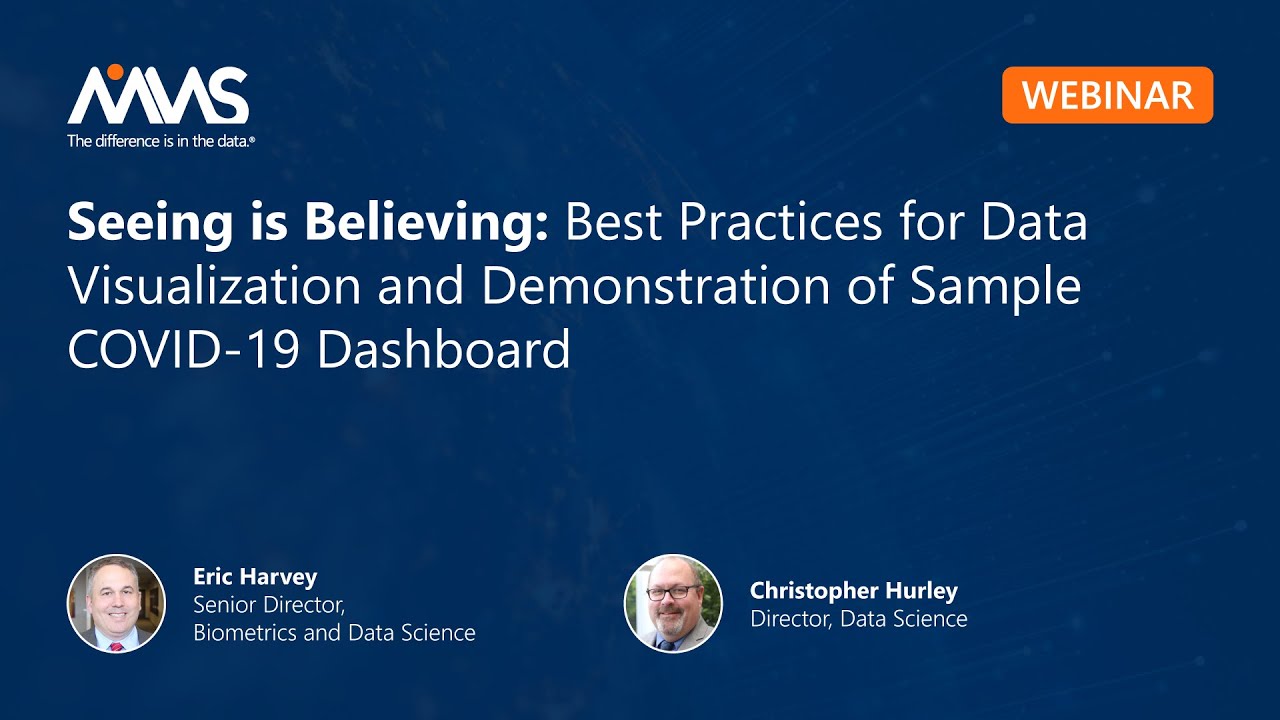 MMS
The difference is in the data.®

WEBINAR

Seeing is Believing: Best Practices for Data Visualization and Demonstration of Sample COVID-19 Dashboard

Eric Harvey
Senior Director,
Biometrics and Data Science

Christopher Hurley
Director, Data Science